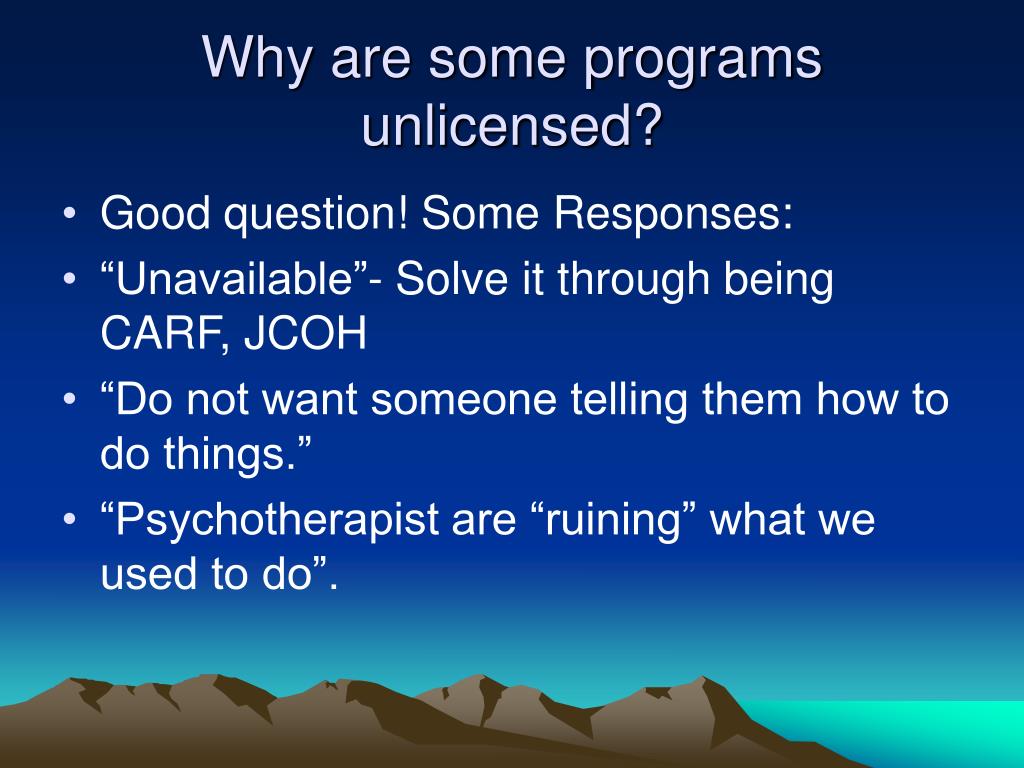 Why are some programs unlicensed?

• Good question! Some Responses:
• “Unavailable”- Solve it through being CARF, JCOH
• “Do not want someone telling them how to do things.”
• “Psychotherapist are “ruining” what we used to do”.